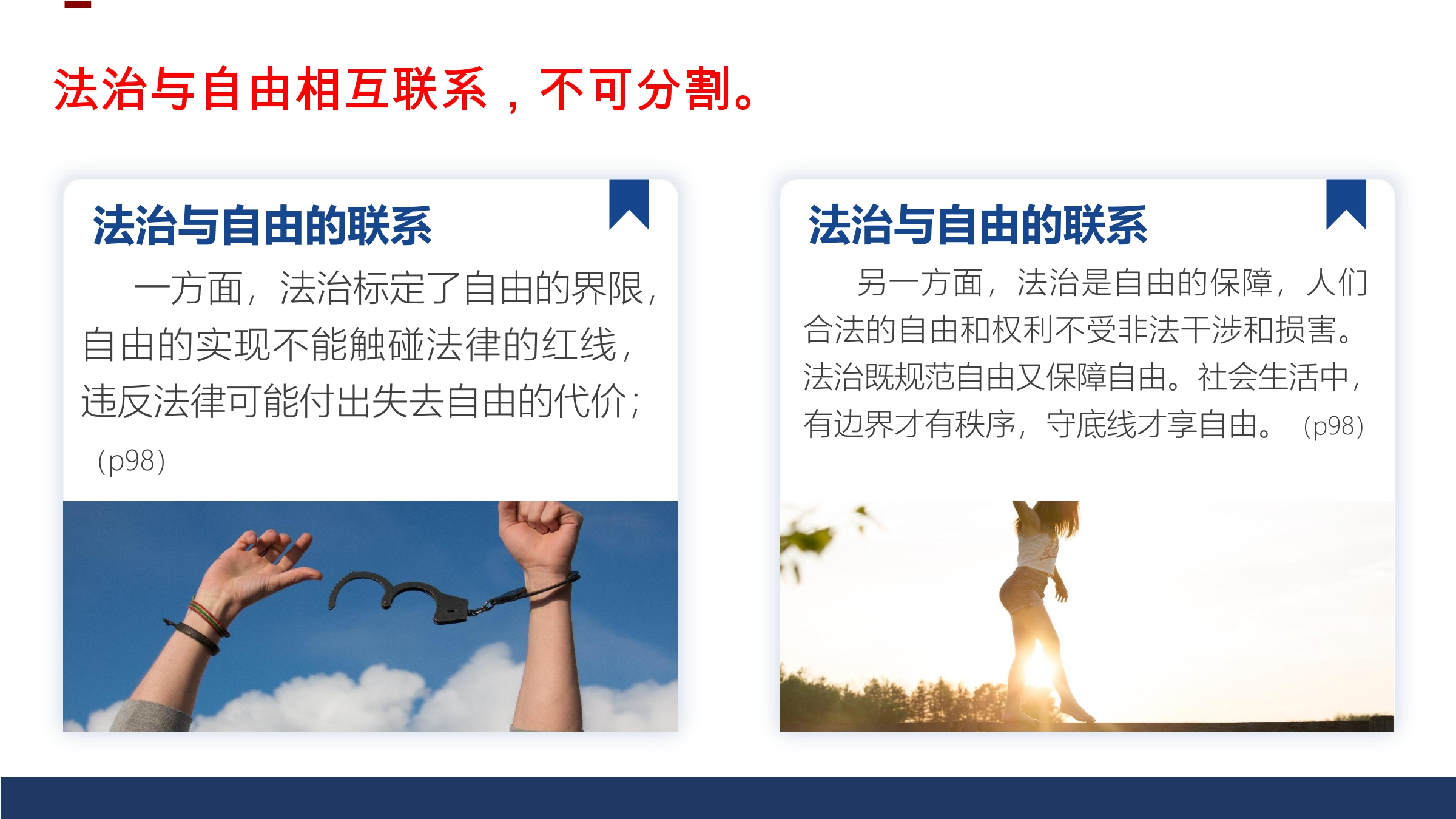 法治与自由相互联系，不可分割。

法治与自由的联系

一方面，法治标定了自由的界限，自由的实现不能触碰法律的红线，违反法律可能付出失去自由的代价；（p98）

法治与自由的联系

另一方面，法治是自由的保障，人们合法的自由和权利不受非法干涉和损害。法治既规范自由又保障自由。社会生活中，有边界才有秩序，守底线才享自由。（p98）